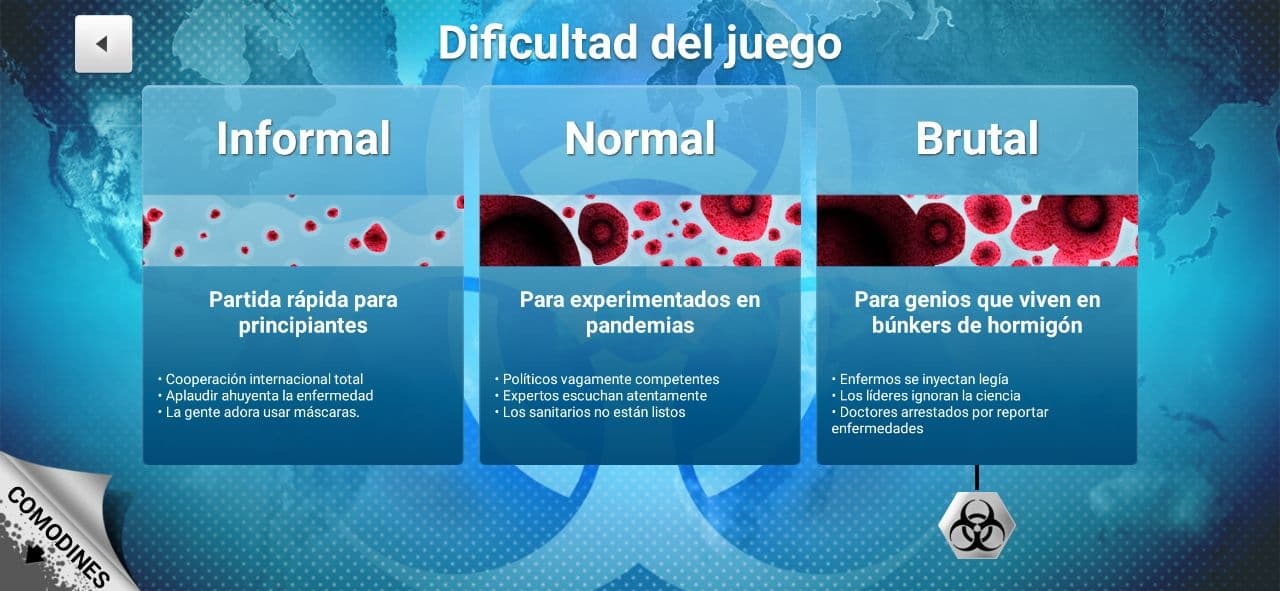 Dificultad del juego

Informal

Partida rápida para principiantes

• Cooperación internacional total
• Aplaudir ahuyenta la enfermedad
• La gente adora usar máscaras.

Normal

Para experimentados en pandemias

• Políticos vagamente competentes
• Expertos escuchan atentamente
• Los sanitarios no están listos

Brutal

Para genios que viven en búnkers de hormigón

• Enfermos se inyectan legía
• Los líderes ignoran la ciencia
• Doctores arrestados por reportar enfermedades

COMODINES